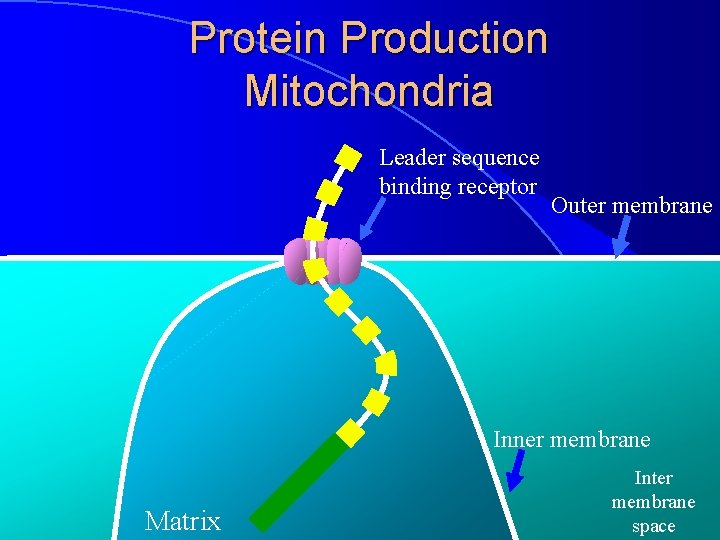 Protein Production
Mitochondria

Leader sequence binding receptor

Outer membrane

Inner membrane

Inter membrane space

Matrix